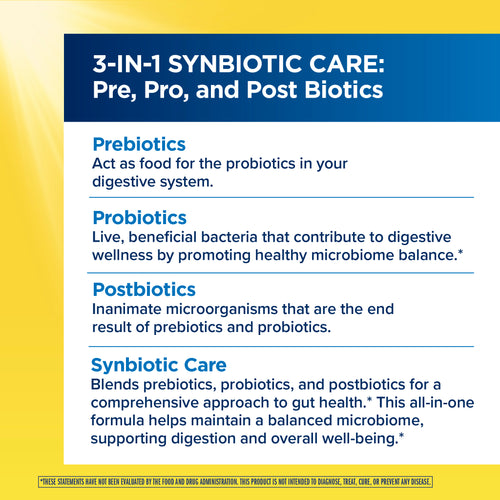 3-IN-1 SYNBIOTIC CARE:
Pre, Pro, and Post Biotics

Prebiotics
Act as food for the probiotics in your digestive system.

Probiotics
Live, beneficial bacteria that contribute to digestive wellness by promoting healthy microbiome balance.*

Postbiotics
Inanimate microorganisms that are the end result of prebiotics and probiotics.

Synbiotic Care
Blends prebiotics, probiotics, and postbiotics for a comprehensive approach to gut health.* This all-in-one formula helps maintain a balanced microbiome, supporting digestion and overall well-being.*

*THESE STATEMENTS HAVE NOT BEEN EVALUATED BY THE FOOD AND DRUG ADMINISTRATION. THIS PRODUCT IS NOT INTENDED TO DIAGNOSE, TREAT, CURE, OR PREVENT ANY DISEASE.